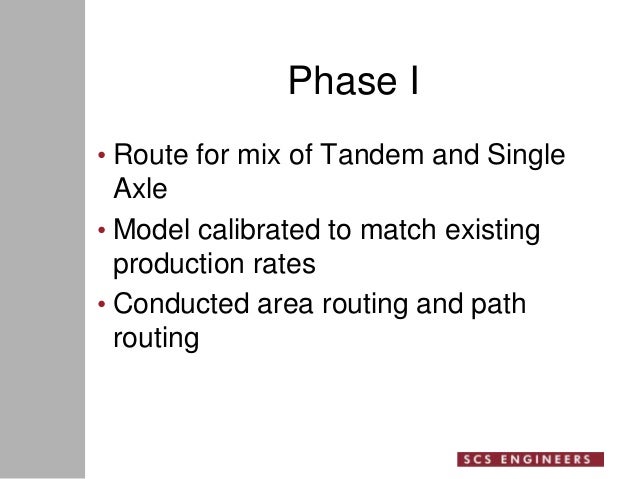 Phase I

• Route for mix of Tandem and Single Axle
• Model calibrated to match existing production rates
• Conducted area routing and path routing

SCS ENGINEERS